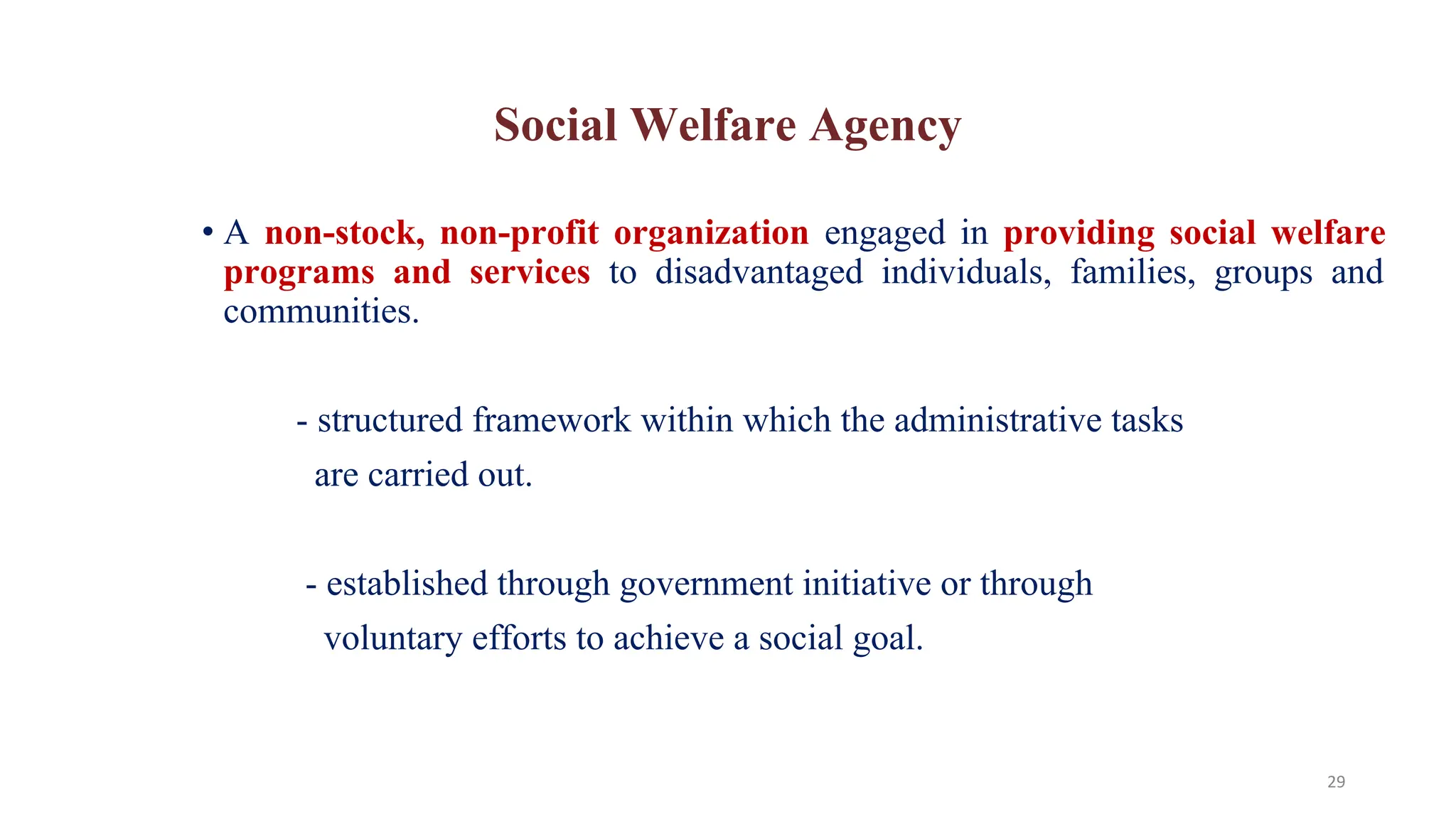 Social Welfare Agency

• A non-stock, non-profit organization engaged in providing social welfare programs and services to disadvantaged individuals, families, groups and communities.

- structured framework within which the administrative tasks are carried out.

- established through government initiative or through voluntary efforts to achieve a social goal.

29